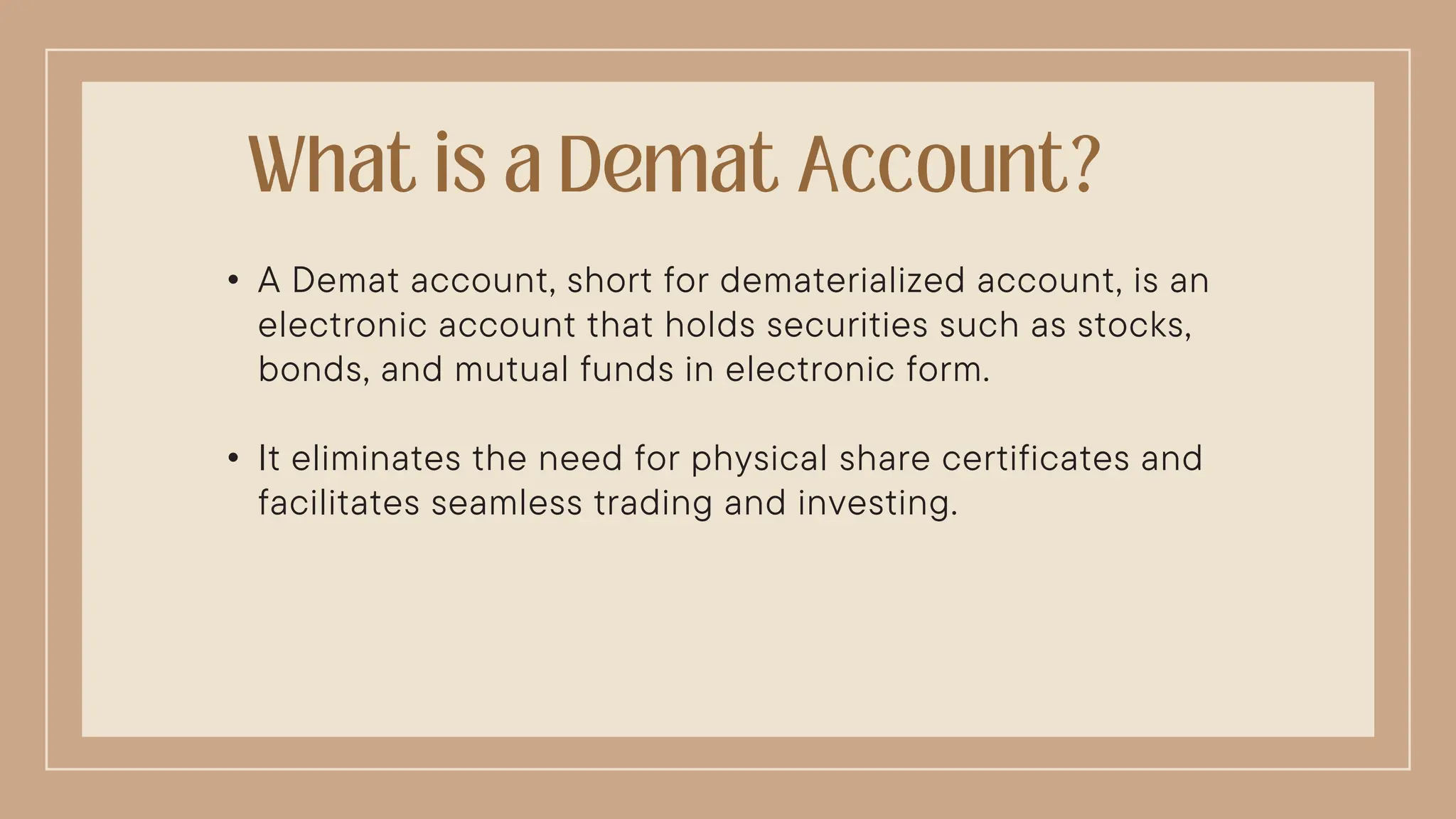 What is a Demat Account?

• A Demat account, short for dematerialized account, is an electronic account that holds securities such as stocks, bonds, and mutual funds in electronic form.

• It eliminates the need for physical share certificates and facilitates seamless trading and investing.